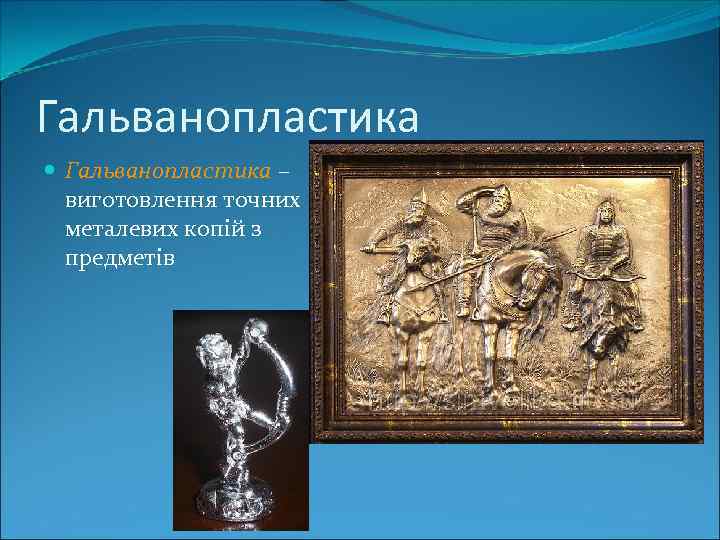 Гальванопластика

Гальванопластика – виготовлення точних металевих копій з предметів